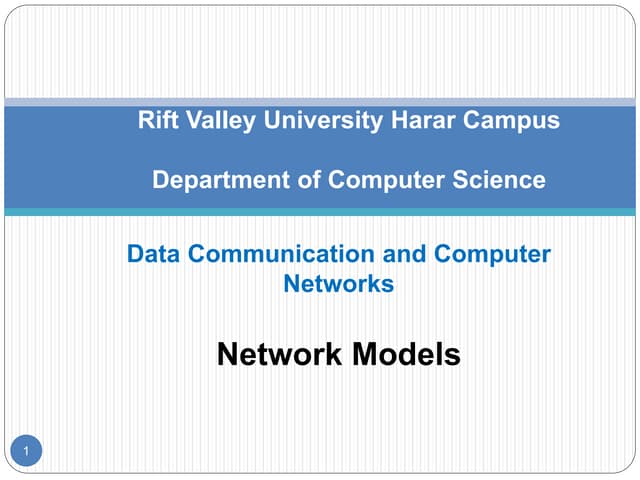 Rift Valley University Harar Campus

Department of Computer Science

Data Communication and Computer Networks

Network Models

1